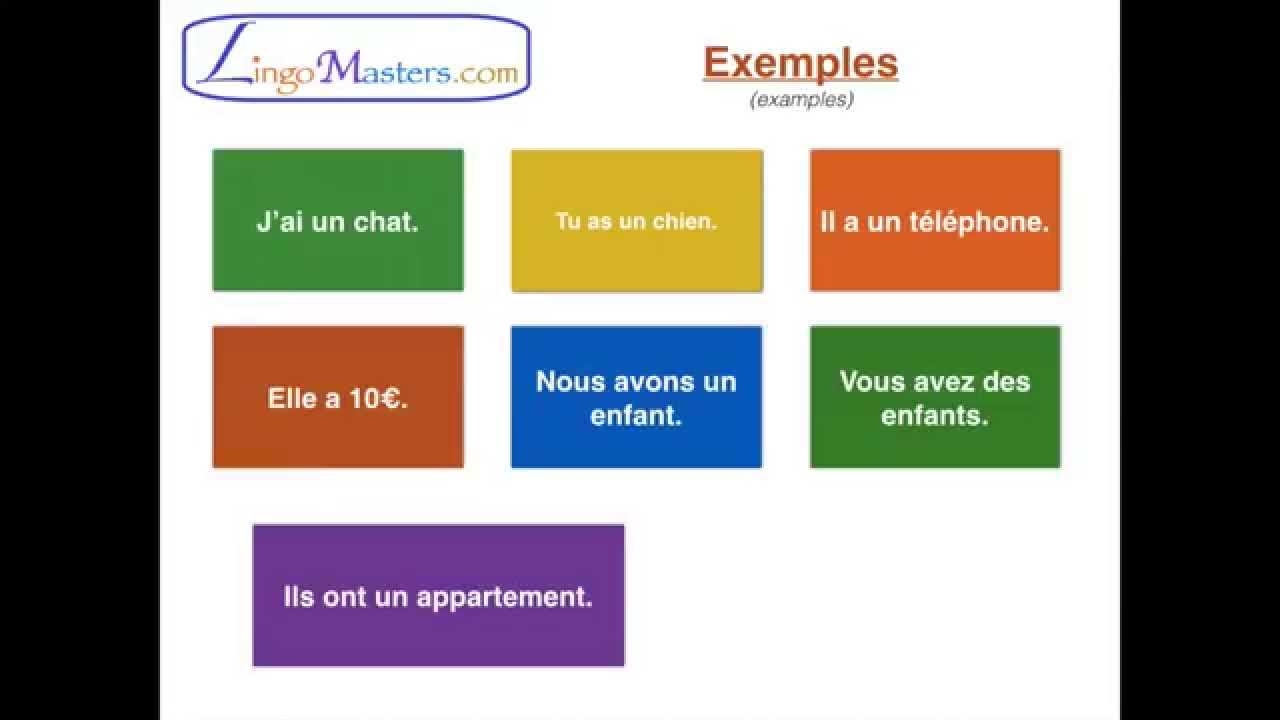 LingoMasters.com

Exemples
(examples)

J'ai un chat.

Tu as un chien.

Il a un téléphone.

Elle a 10€.

Nous avons un enfant.

Vous avez des enfants.

Ils ont un appartement.